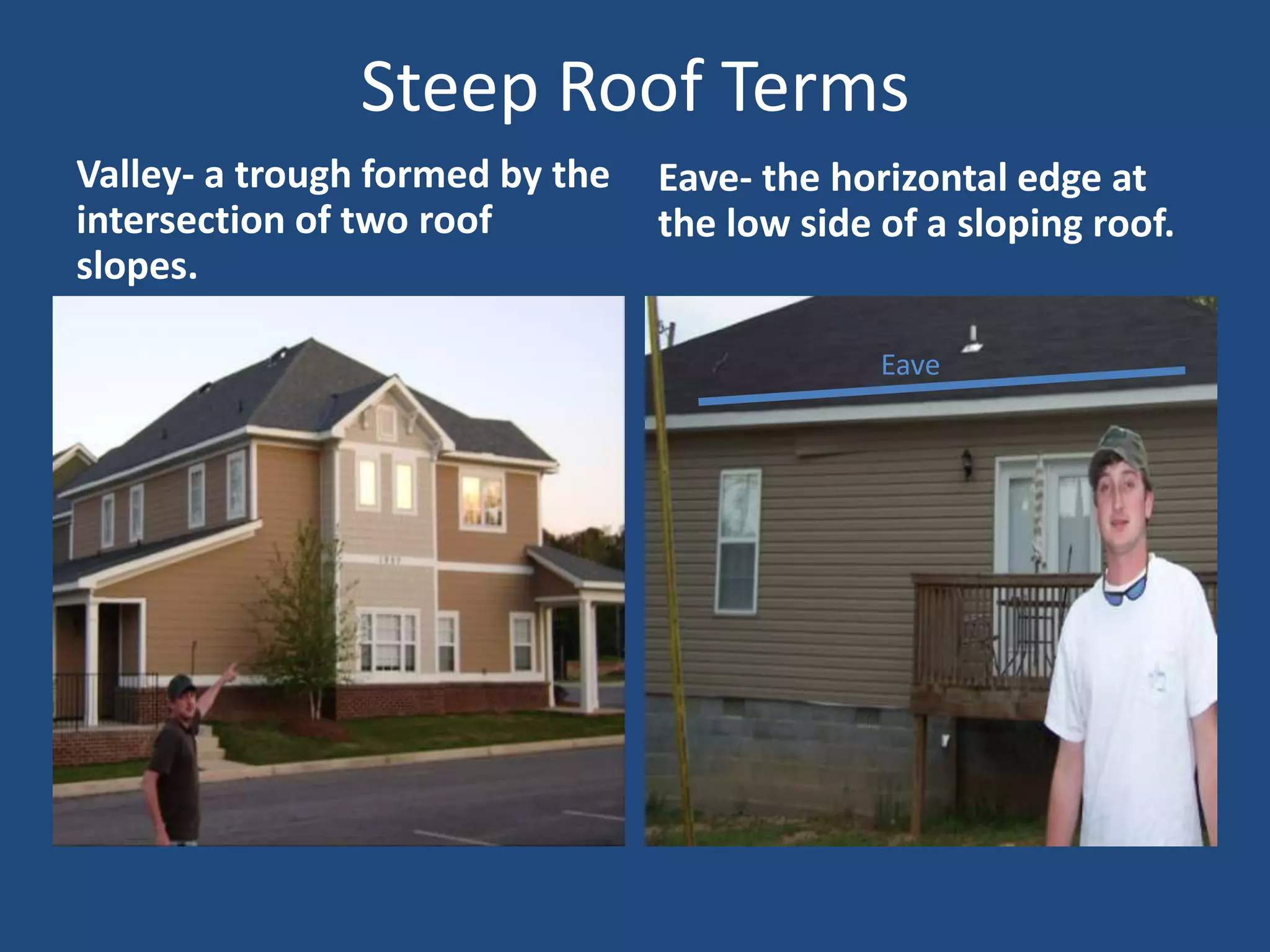 Steep Roof Terms

Valley- a trough formed by the intersection of two roof slopes.

Eave- the horizontal edge at the low side of a sloping roof.

Eave